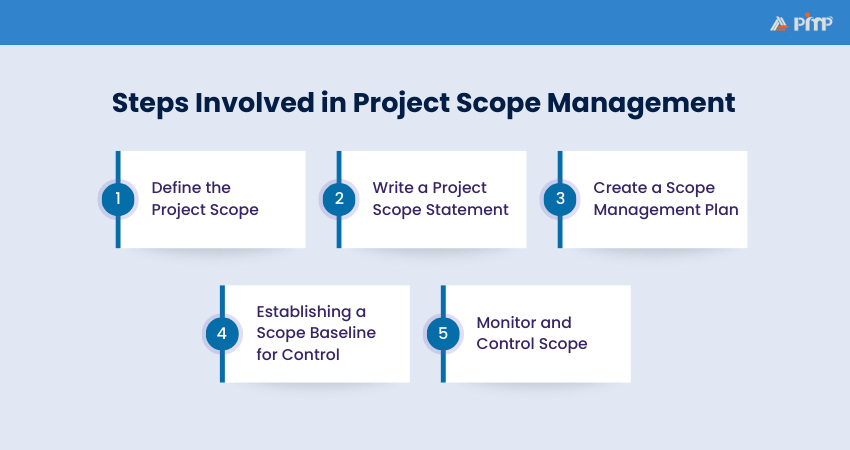 PMP

Steps Involved in Project Scope Management

1 Define the Project Scope

2 Write a Project Scope Statement

3 Create a Scope Management Plan

4 Establishing a Scope Baseline for Control

5 Monitor and Control Scope